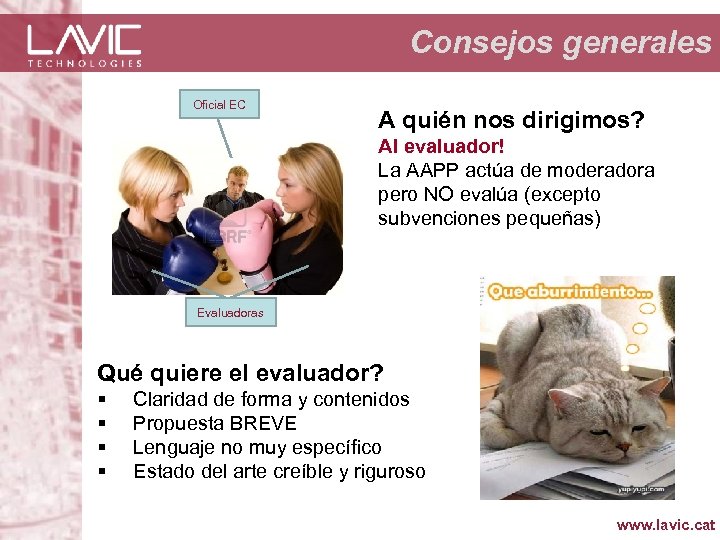 LAVIC
TECHNOLOGIES

Consejos generales

Oficial EC

123RF

Evaluadoras

A quién nos dirigimos?
Al evaluador!
La AAPP actúa de moderadora pero NO evalúa (excepto subvenciones pequeñas)

Que aburrimiento...

yup-yup.com

Qué quiere el evaluador?
▪ Claridad de forma y contenidos
▪ Propuesta BREVE
▪ Lenguaje no muy específico
▪ Estado del arte creíble y riguroso

www.lavic.cat